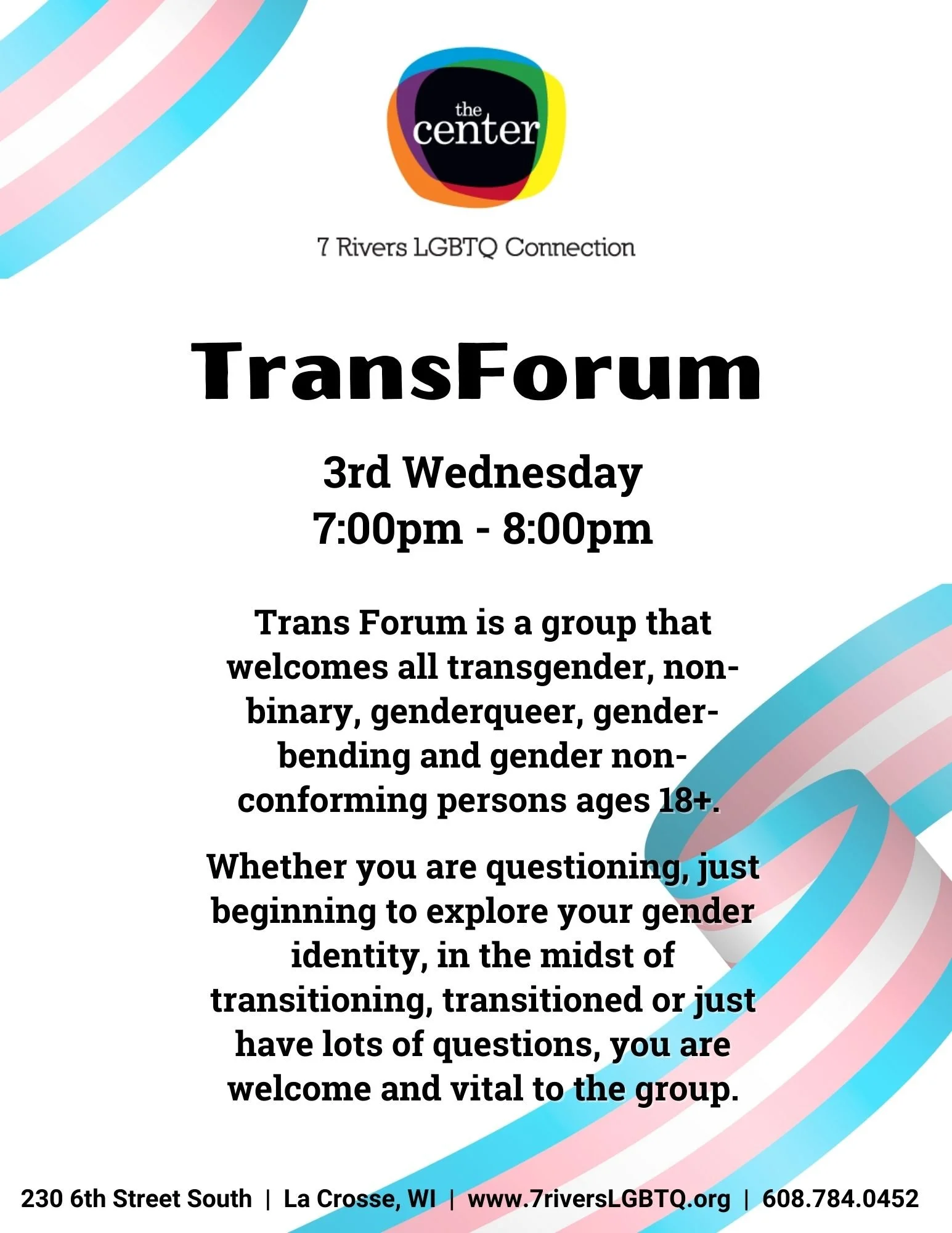 the center

7 Rivers LGBTQ Connection

TransForum

3rd Wednesday
7:00pm - 8:00pm

Trans Forum is a group that welcomes all transgender, non-binary, genderqueer, gender-bending and gender non-conforming persons ages 18+.

Whether you are questioning, just beginning to explore your gender identity, in the midst of transitioning, transitioned or just have lots of questions, you are welcome and vital to the group.

230 6th Street South | La Crosse, WI | www.7riversLGBTQ.org | 608.784.0452